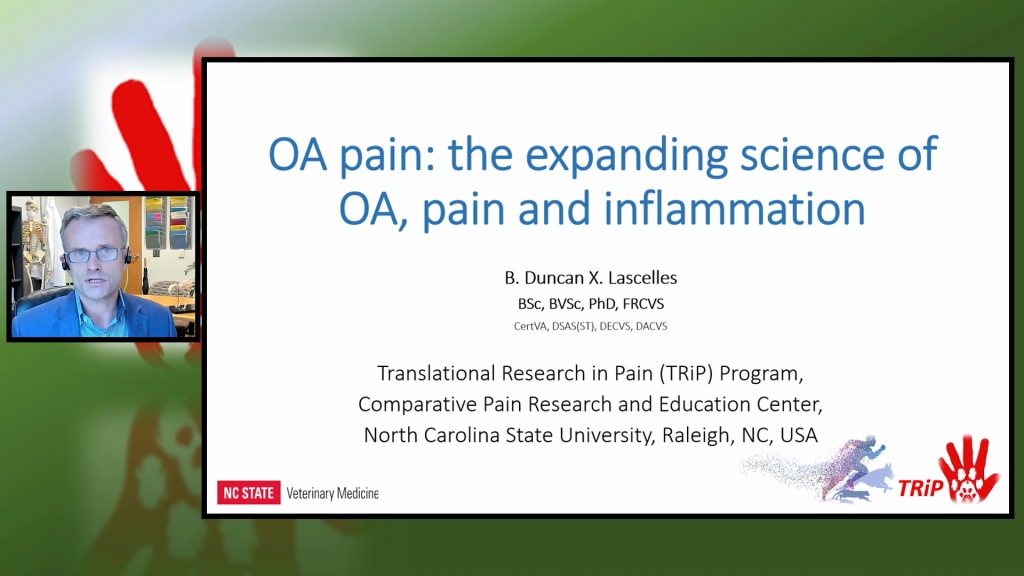 OA pain: the expanding science of OA, pain and inflammation

B. Duncan X. Lascelles
BSc, BVSc, PhD, FRCVS
CertVA, DSAS(ST), DECVS, DACVS

Translational Research in Pain (TRiP) Program,
Comparative Pain Research and Education Center,
North Carolina State University, Raleigh, NC, USA

NC STATE Veterinary Medicine

TRiP